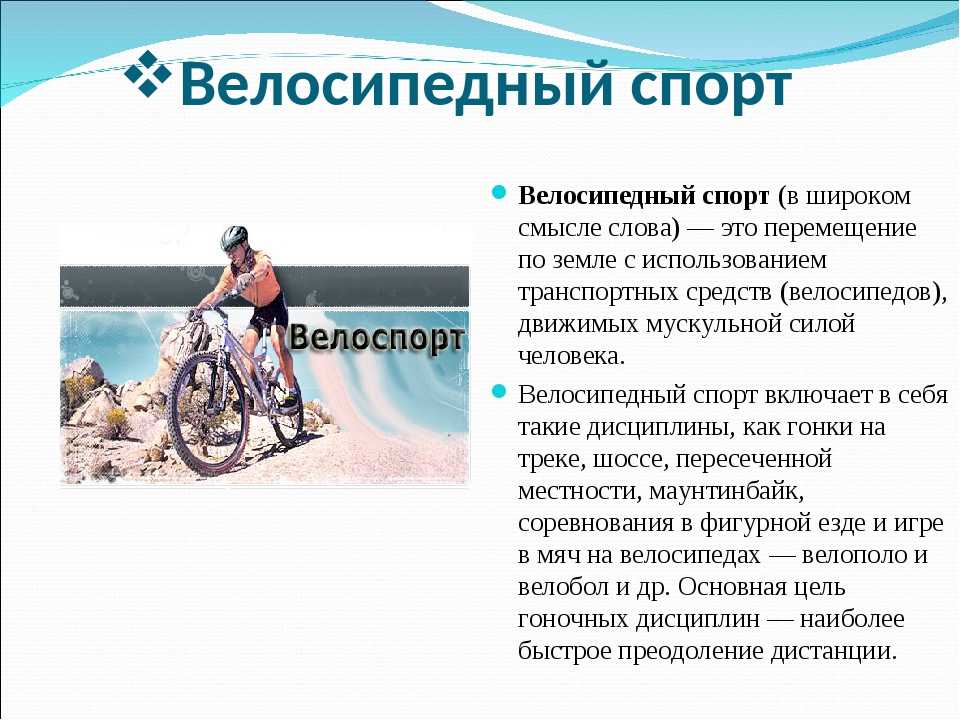 ❖Велосипедный спорт

Велоспорт

Велосипедный спорт (в широком смысле слова) — это перемещение по земле с использованием транспортных средств (велосипедов), движимых мускульной силой человека.

Велосипедный спорт включает в себя такие дисциплины, как гонки на треке, шоссе, пересеченной местности, маунтинбайк, соревнования в фигурной езде и игре в мяч на велосипедах — велополо и велобол и др. Основная цель гоночных дисциплин — наиболее быстрое преодоление дистанции.